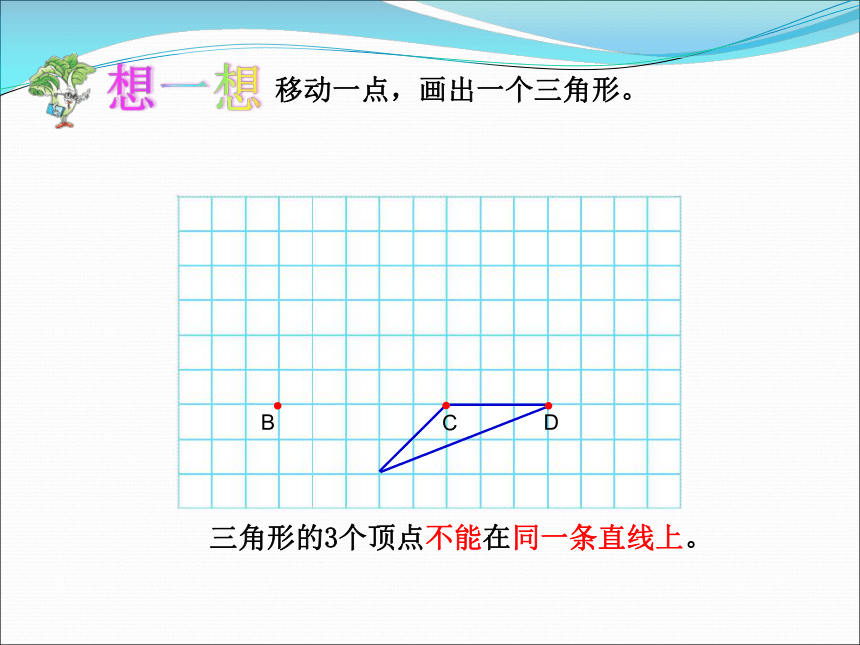 想一想 移动一点，画出一个三角形。

B C D

三角形的3个顶点不能在同一条直线上。